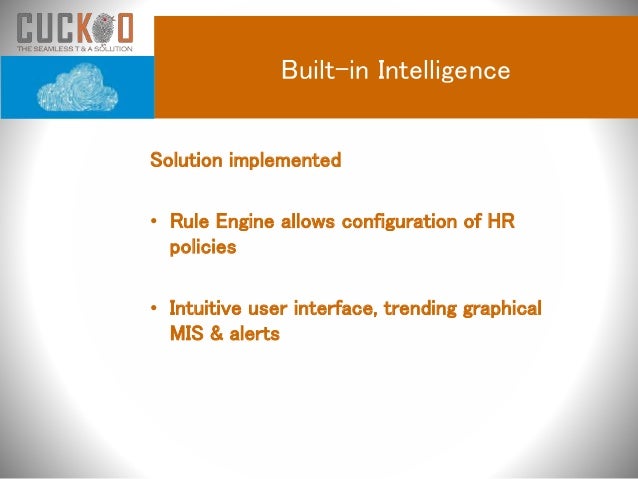 CUCKOO
THE SEAMLESS T & A SOLUTION

Built-in Intelligence

Solution implemented

• Rule Engine allows configuration of HR policies

• Intuitive user interface, trending graphical MIS & alerts